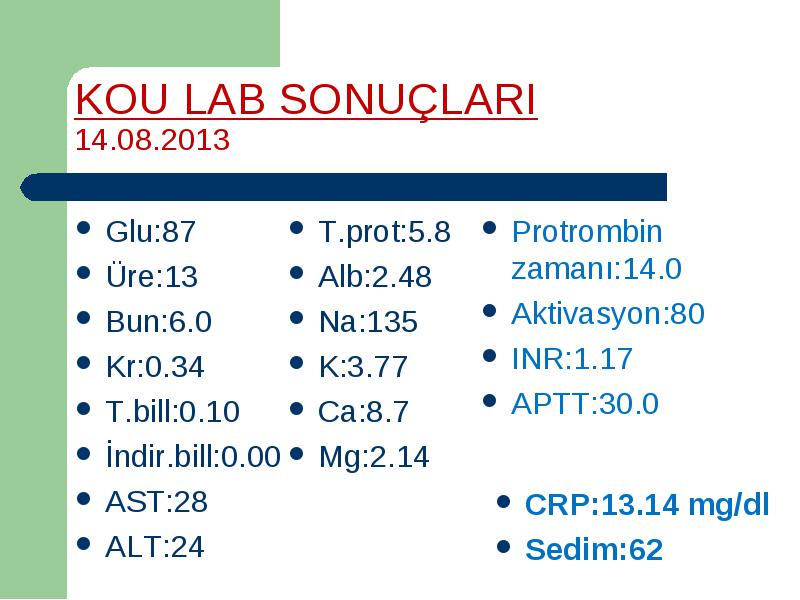 KOU LAB SONUÇLARI
14.08.2013

- Glu:87
- Üre:13
- Bun:6.0
- Kr:0.34
- T.bill:0.10
- İndir.bill:0.00
- AST:28
- ALT:24

- T.prot:5.8
- Alb:2.48
- Na:135
- K:3.77
- Ca:8.7
- Mg:2.14

- Protrombin zamanı:14.0
- Aktivasyon:80
- INR:1.17
- APTT:30.0

- CRP:13.14 mg/dl
- Sedim:62